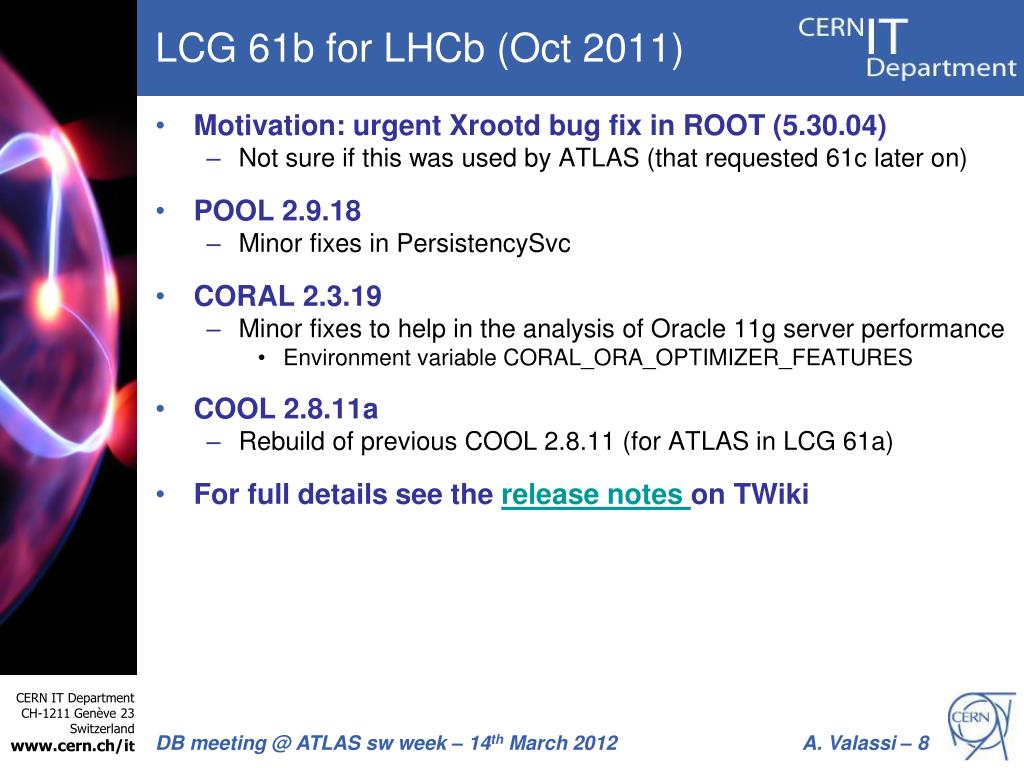 LCG 61b for LHCb (Oct 2011)

CERN IT Department

• Motivation: urgent Xrootd bug fix in ROOT (5.30.04)
– Not sure if this was used by ATLAS (that requested 61c later on)

• POOL 2.9.18
– Minor fixes in PersistencySvc

• CORAL 2.3.19
– Minor fixes to help in the analysis of Oracle 11g server performance
• Environment variable CORAL_ORA_OPTIMIZER_FEATURES

• COOL 2.8.11a
– Rebuild of previous COOL 2.8.11 (for ATLAS in LCG 61a)

• For full details see the release notes on TWiki

CERN IT Department
CH-1211 Genève 23
Switzerland
www.cern.ch/it

DB meeting @ ATLAS sw week – 14$^{th}$ March 2012

A. Valassi – 8

CERN